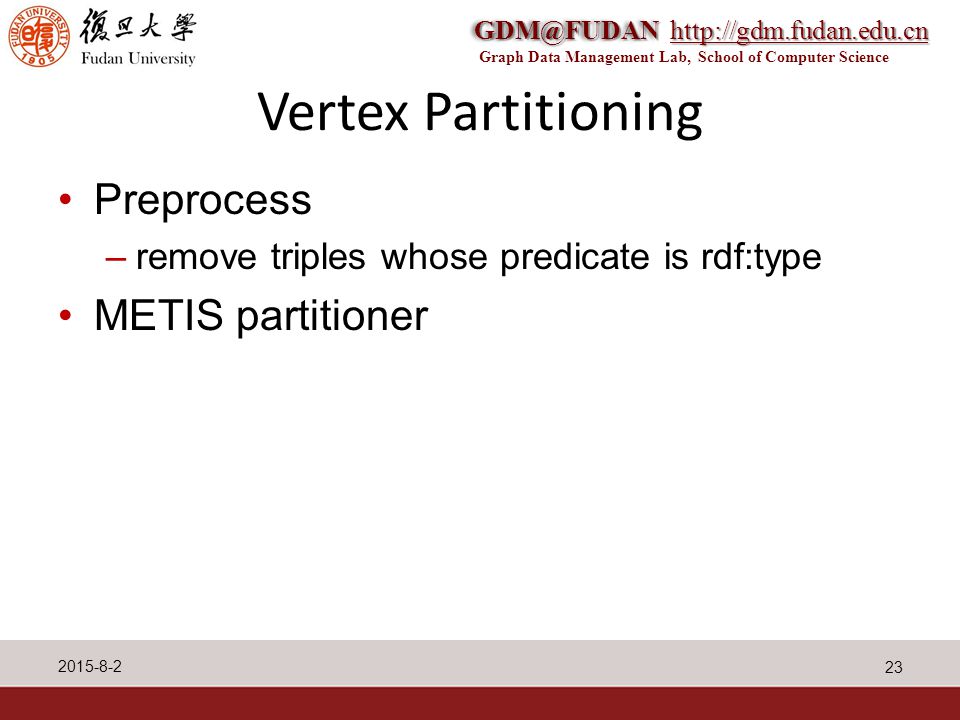 FUDAN UNIVERSITY 1905

復旦大學
Fudan University

GDM@FUDAN http://gdm.fudan.edu.cn
Graph Data Management Lab, School of Computer Science

Vertex Partitioning

• Preprocess
– remove triples whose predicate is rdf:type
• METIS partitioner

2015-8-2

23